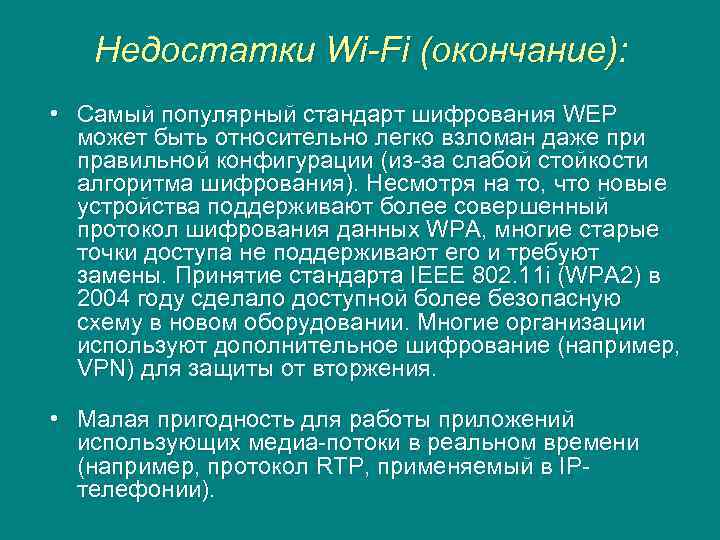 Недостатки Wi-Fi (окончание):

• Самый популярный стандарт шифрования WEP может быть относительно легко взломан даже при правильной конфигурации (из-за слабой стойкости алгоритма шифрования). Несмотря на то, что новые устройства поддерживают более совершенный протокол шифрования данных WPA, многие старые точки доступа не поддерживают его и требуют замены. Принятие стандарта IEEE 802.11i (WPA2) в 2004 году сделало доступной более безопасную схему в новом оборудовании. Многие организации используют дополнительное шифрование (например, VPN) для защиты от вторжения.

• Малая пригодность для работы приложений использующих медиа-потоки в реальном времени (например, протокол RTP, применяемый в IP-телефонии).